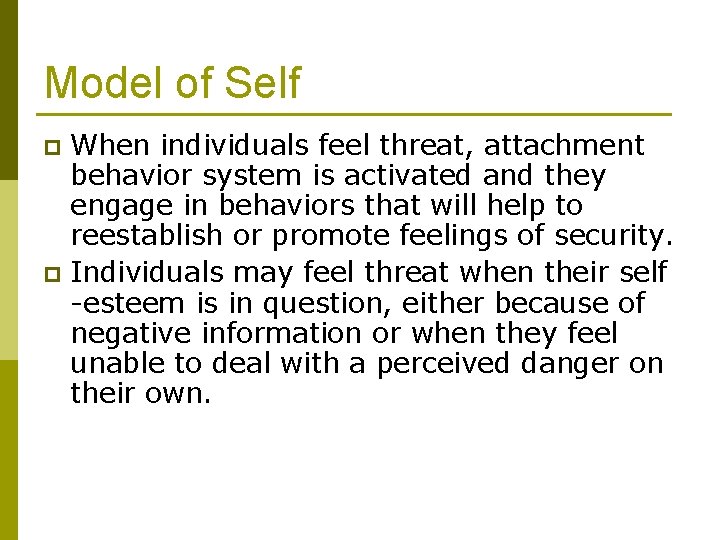 Model of Self

When individuals feel threat, attachment behavior system is activated and they engage in behaviors that will help to reestablish or promote feelings of security.

Individuals may feel threat when their self -esteem is in question, either because of negative information or when they feel unable to deal with a perceived danger on their own.